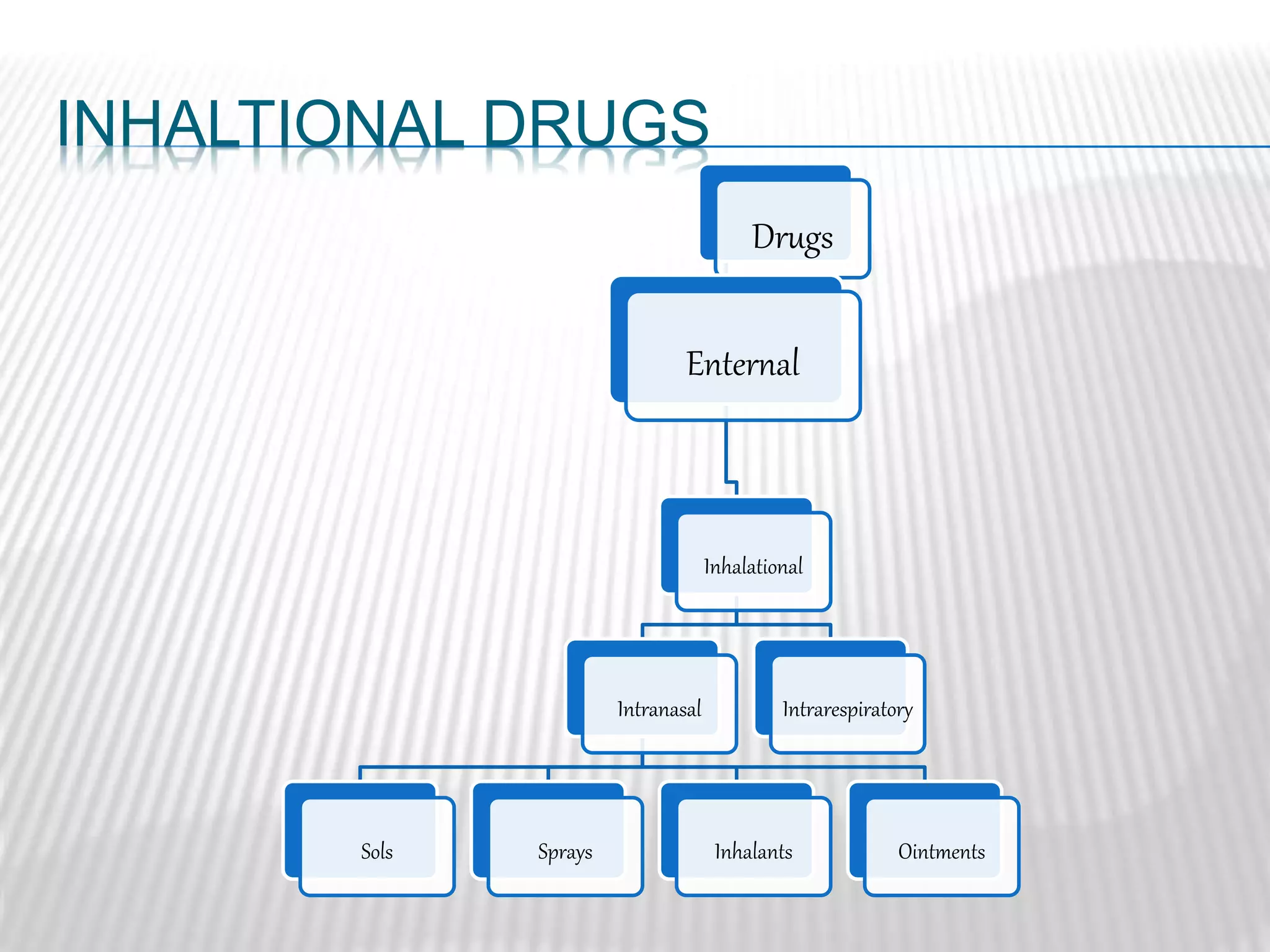 INHALTIONAL DRUGS

Drugs

Enternal

Inhalational

Intranasal

Intrarespiratory

Sols

Sprays

Inhalants

Ointments